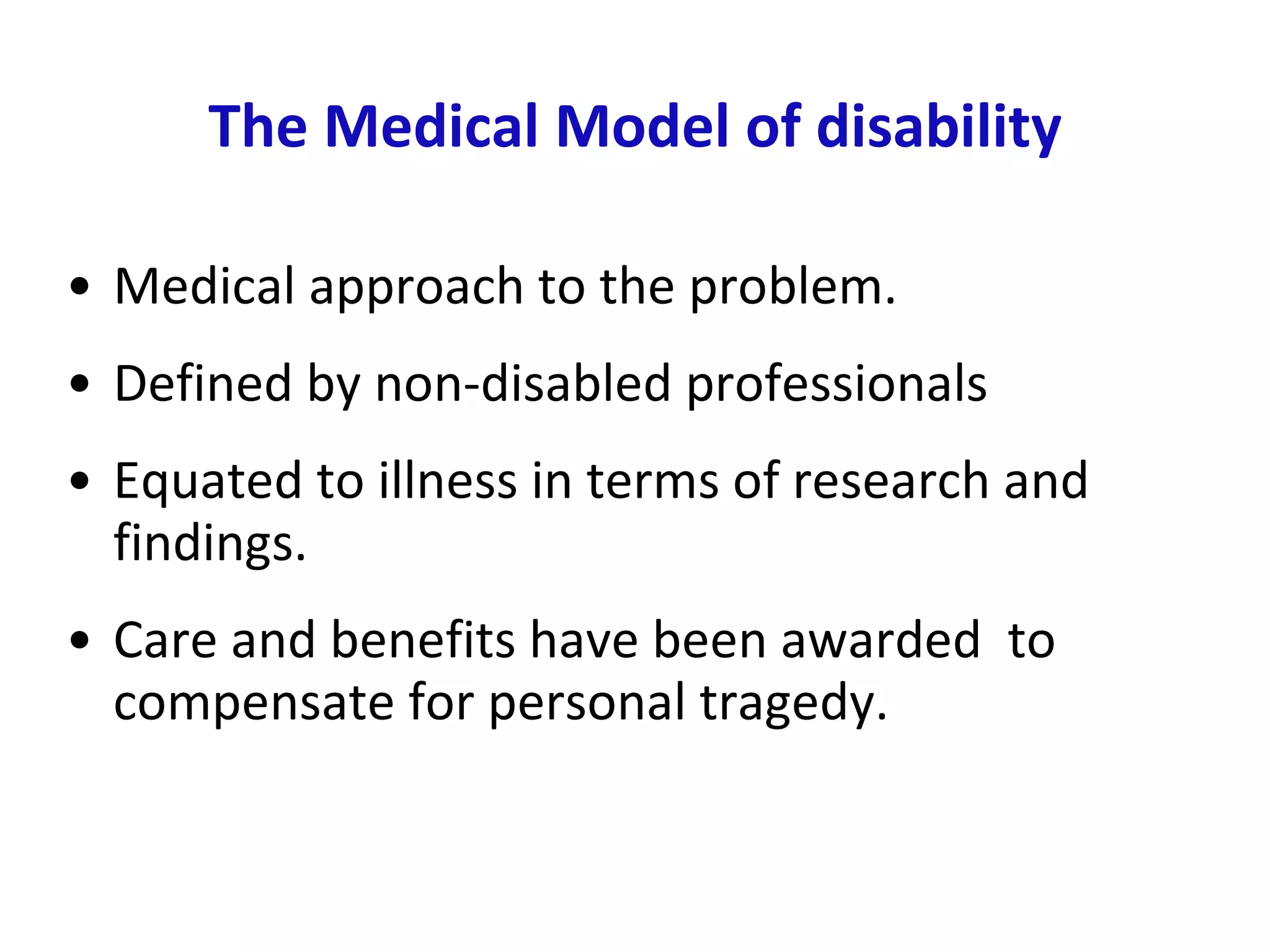 The Medical Model of disability

• Medical approach to the problem.

• Defined by non-disabled professionals

• Equated to illness in terms of research and findings.

• Care and benefits have been awarded to compensate for personal tragedy.